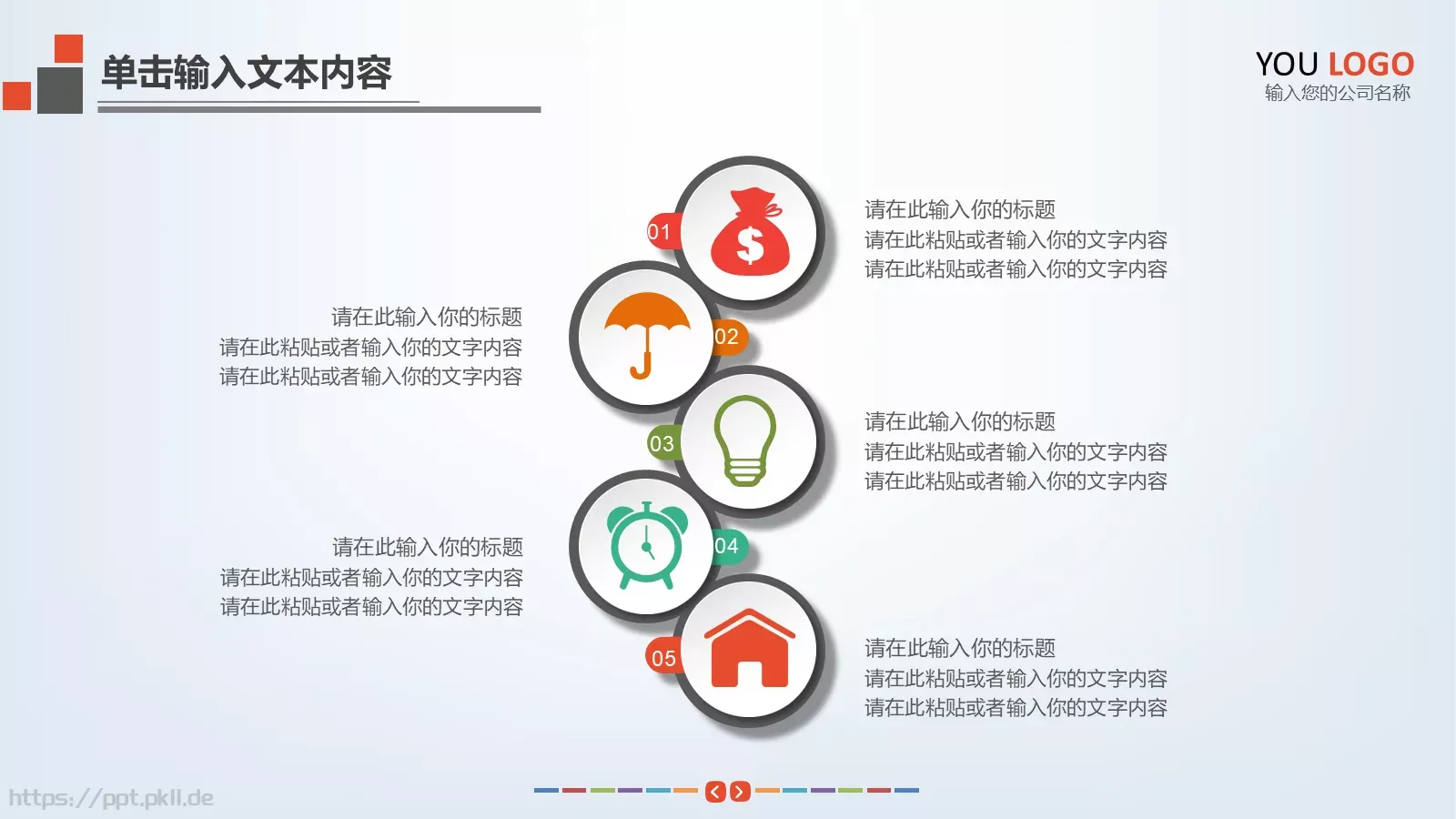 单击输入文本内容

YOU LOGO
输入您的公司名称

01
请在此输入你的标题
请在此粘贴或者输入你的文字内容
请在此粘贴或者输入你的文字内容

02
请在此输入你的标题
请在此粘贴或者输入你的文字内容
请在此粘贴或者输入你的文字内容

03
请在此输入你的标题
请在此粘贴或者输入你的文字内容
请在此粘贴或者输入你的文字内容

04
请在此输入你的标题
请在此粘贴或者输入你的文字内容
请在此粘贴或者输入你的文字内容

05
请在此输入你的标题
请在此粘贴或者输入你的文字内容
请在此粘贴或者输入你的文字内容

https://ppt.pkll.de